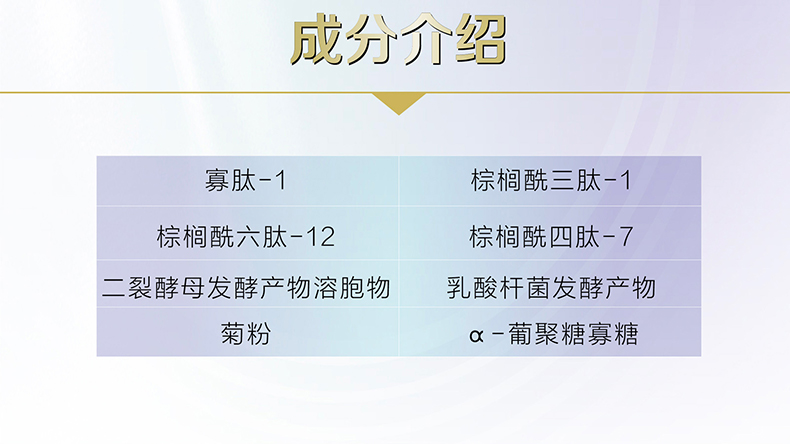 成分介绍

| 寡肽-1 | 棕榈酰三肽-1 |
|---|---|
| 棕榈酰六肽-12 | 棕榈酰四肽-7 |
| 二裂酵母发酵产物溶胞物 | 乳酸杆菌发酵产物 |
| 菊粉 | α-葡聚糖寡糖 |